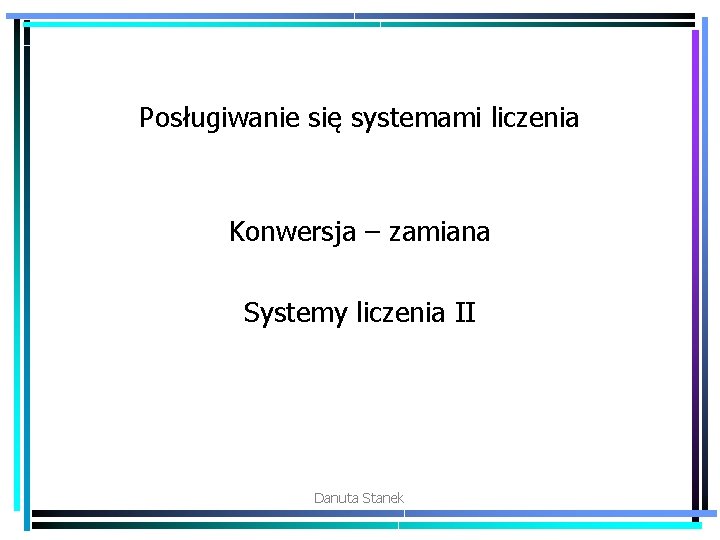 Posługiwanie się systemami liczenia

Konwersja – zamiana

Systemy liczenia II

Danuta Stanek